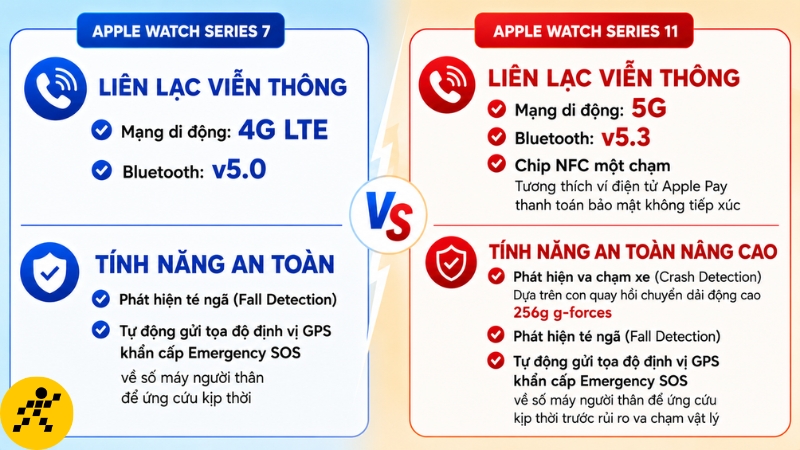 APPLE WATCH SERIES 7

LIÊN LẠC VIỄN THÔNG

Mạng di động: 4G LTE

Bluetooth: v5.0

TÍNH NĂNG AN TOÀN

Phát hiện té ngã (Fall Detection)

Tự động gửi tọa độ định vị GPS khẩn cấp Emergency SOS
về số máy người thân để ứng cứu kịp thời

VS

APPLE WATCH SERIES 11

LIÊN LẠC VIỄN THÔNG

Mạng di động: 5G

Bluetooth: v5.3

Chip NFC một chạm
Tương thích ví điện tử Apple Pay thanh toán bảo mật không tiếp xúc

TÍNH NĂNG AN TOÀN NÂNG CAO

Phát hiện va chạm xe (Crash Detection)
Dựa trên con quay hồi chuyển dải động cao 256g g-forces

Phát hiện té ngã (Fall Detection)

Tự động gửi tọa độ định vị GPS khẩn cấp Emergency SOS
về số máy người thân để ứng cứu kịp thời trước rủi ro va chạm vật lý